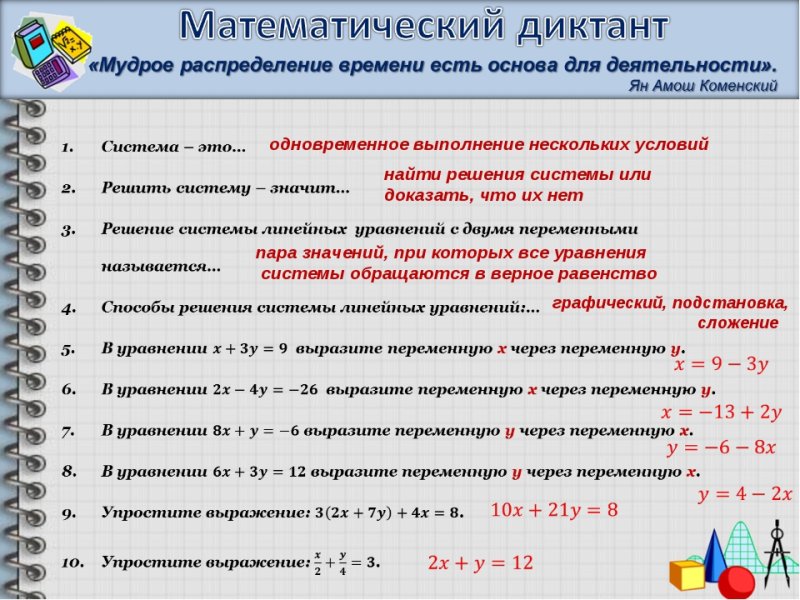 Математический диктант

«Мудрое распределение времени есть основа для деятельности».
Ян Амош Коменский

1. Система – это... одновременное выполнение нескольких условий

2. Решить систему – значит... найти решения системы или доказать, что их нет

3. Решение системы линейных уравнений с двумя переменными называется... пара значений, при которых все уравнения системы обращаются в верное равенство

4. Способы решения системы линейных уравнений:... графический, подстановка, сложение

5. В уравнении $x + 3y = 9$ выразите переменную $x$ через переменную $y$. $x = 9 - 3y$

6. В уравнении $2x - 4y = -26$ выразите переменную $x$ через переменную $y$. $x = -13 + 2y$

7. В уравнении $8x + y = -6$ выразите переменную $y$ через переменную $x$. $y = -6 - 8x$

8. В уравнении $6x + 3y = 12$ выразите переменную $y$ через переменную $x$. $y = 4 - 2x$

9. Упростите выражение: $3(2x + 7y) + 4x = 8$. $10x + 21y = 8$

10. Упростите выражение: $\frac{x}{2} + \frac{y}{4} = 3$. $2x + y = 12$